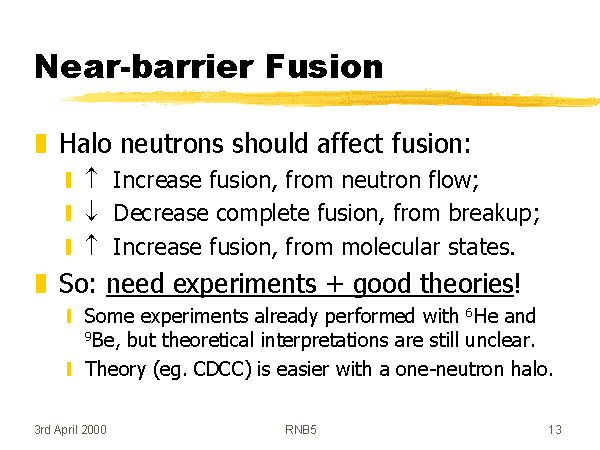 Near-barrier Fusion

Halo neutrons should affect fusion:

$\uparrow$ Increase fusion, from neutron flow;

$\downarrow$ Decrease complete fusion, from breakup;

$\uparrow$ Increase fusion, from molecular states.

So: need experiments + good theories!

Some experiments already performed with $^6$He and $^9$Be, but theoretical interpretations are still unclear.

Theory (eg. CDCC) is easier with a one-neutron halo.

3rd April 2000 RNB5 13